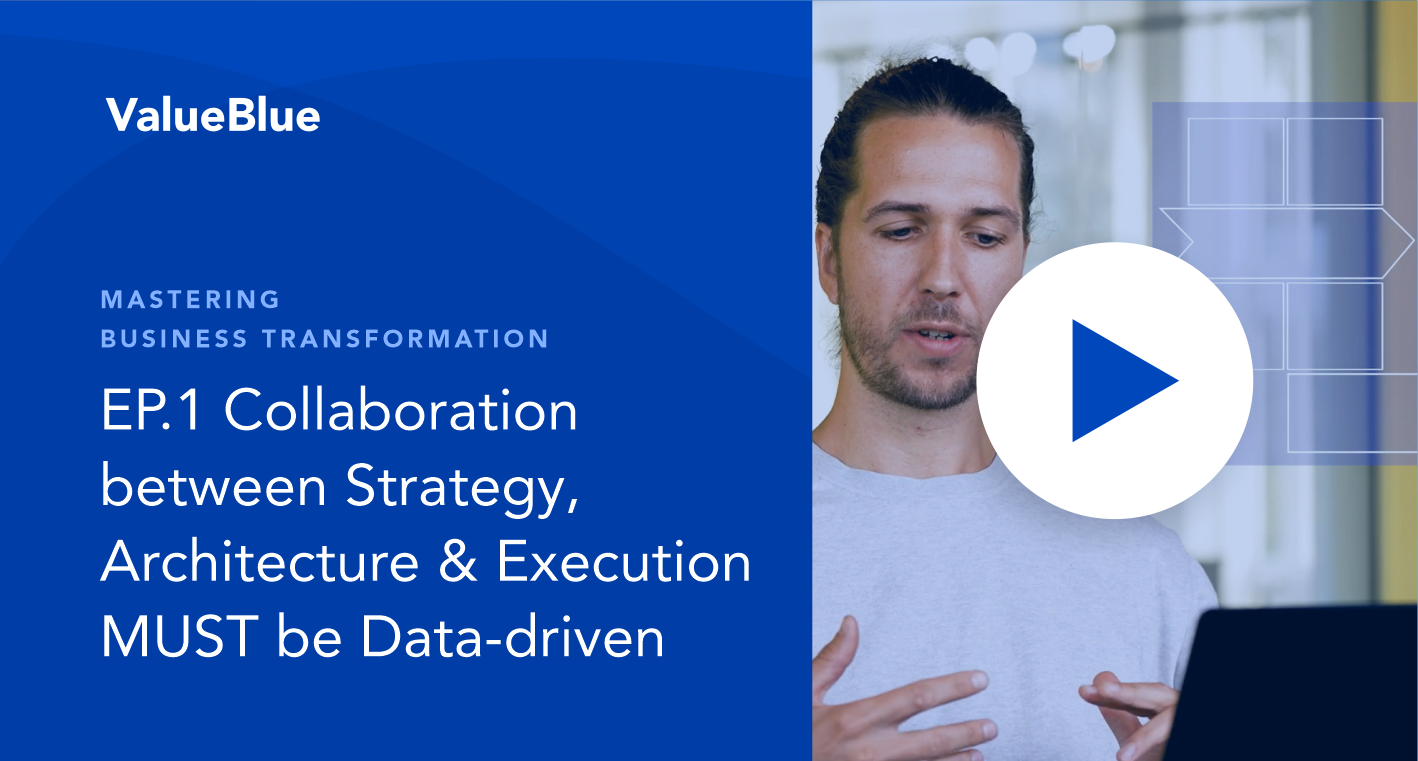 ValueBlue

MASTERING
BUSINESS TRANSFORMATION

EP.1 Collaboration between Strategy, Architecture & Execution MUST be Data-driven